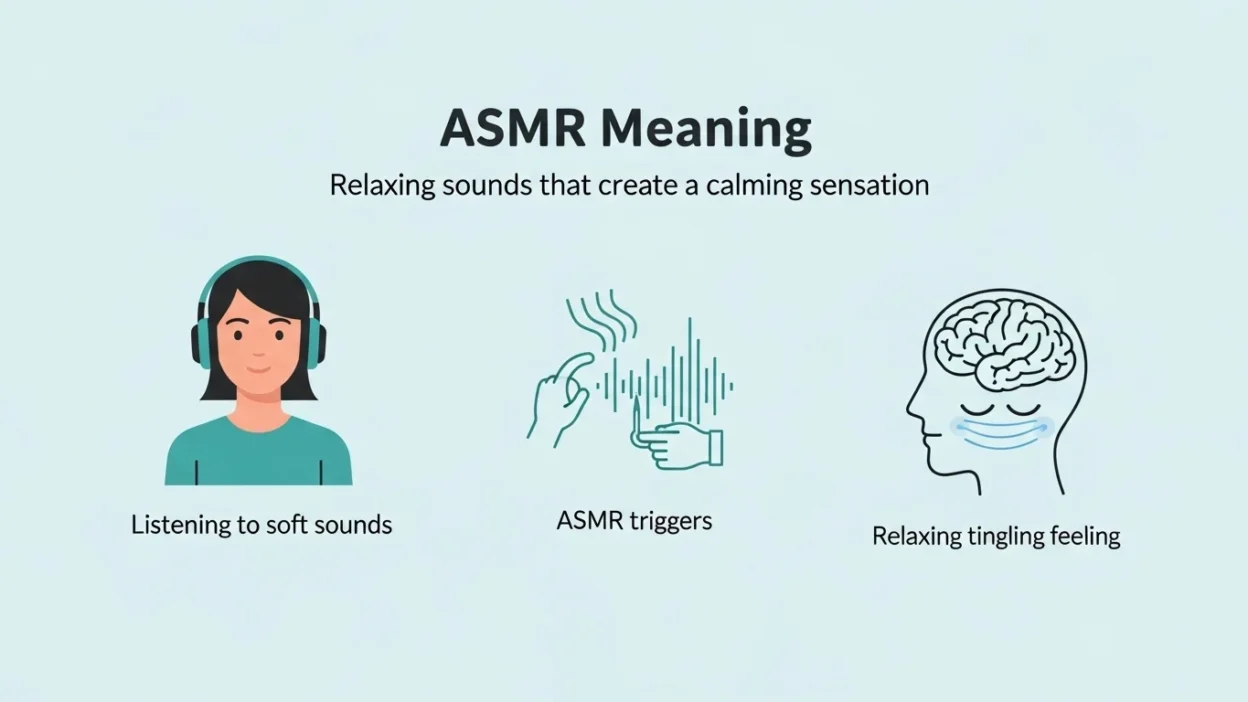 ASMR Meaning

Relaxing sounds that create a calming sensation

Listening to soft sounds

ASMR triggers

Relaxing tingling feeling